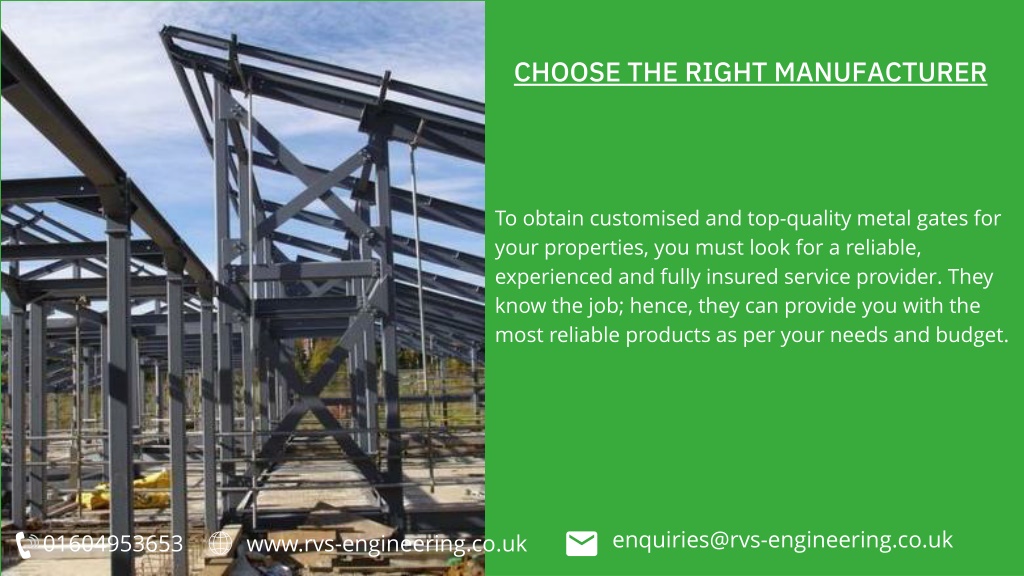 CHOOSE THE RIGHT MANUFACTURER

To obtain customised and top-quality metal gates for your properties, you must look for a reliable, experienced and fully insured service provider. They know the job; hence, they can provide you with the most reliable products as per your needs and budget.

01604953653 www.rvs-engineering.co.uk enquiries@rvs-engineering.co.uk